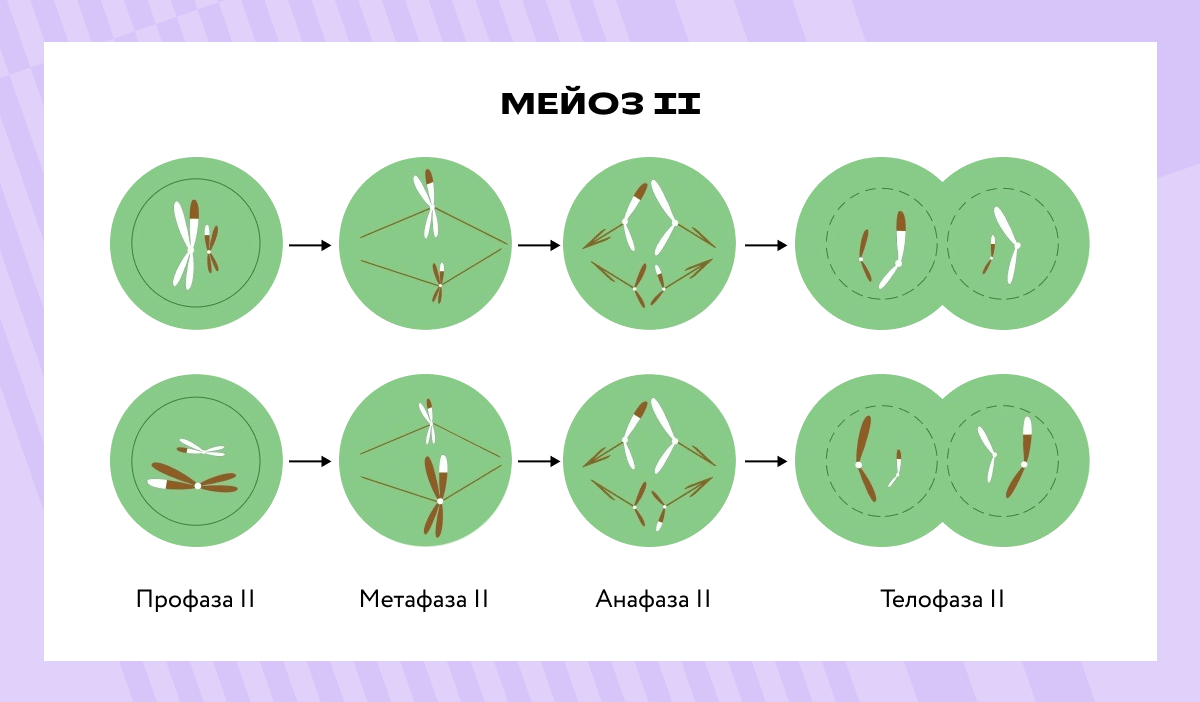 МЕЙОЗ II

Профаза II

Метафаза II

Анафаза II

Телофаза II